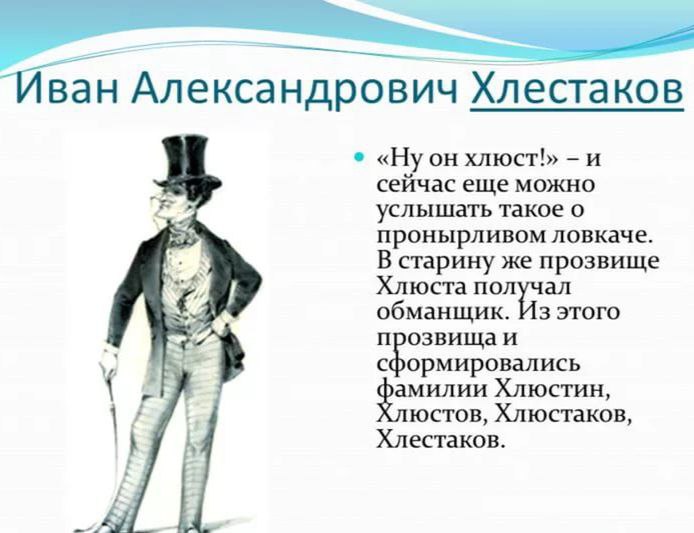 Иван Александрович Хлестаков

«Ну он хлюст!» – и сейчас еще можно услышать такое о пронырливом ловкаче. В старину же прозвище Хлюста получал обманщик. Из этого прозвища и сформировались фамилии Хлюстин, Хлюстов, Хлюстаков, Хлестаков.